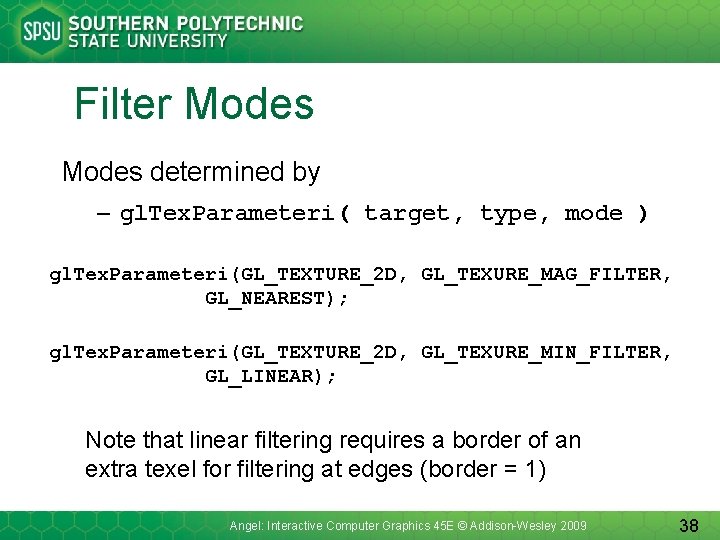 SPSU SOUTHERN POLYTECHNIC STATE UNIVERSITY

Filter Modes

Modes determined by

– glTexParameteri( target, type, mode )

glTexParameteri(GL_TEXTURE_2D, GL_TEXURE_MAG_FILTER, GL_NEAREST);

glTexParameteri(GL_TEXTURE_2D, GL_TEXURE_MIN_FILTER, GL_LINEAR);

Note that linear filtering requires a border of an extra texel for filtering at edges (border = 1)

Angel: Interactive Computer Graphics 45E © Addison-Wesley 2009

38